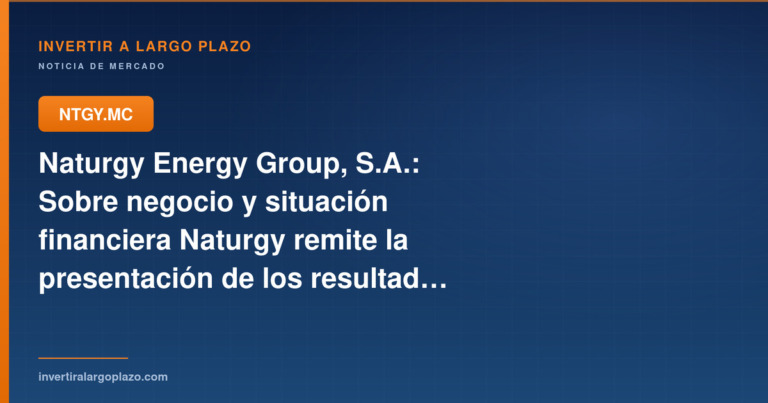 INVERTIR A LARGO PLAZO

NOTICIA DE MERCADO

NTGY.MC

Naturgy Energy Group, S.A.: Sobre negocio y situación financiera Naturgy remite la presentación de los resultad…

invertiralargoplazo.com